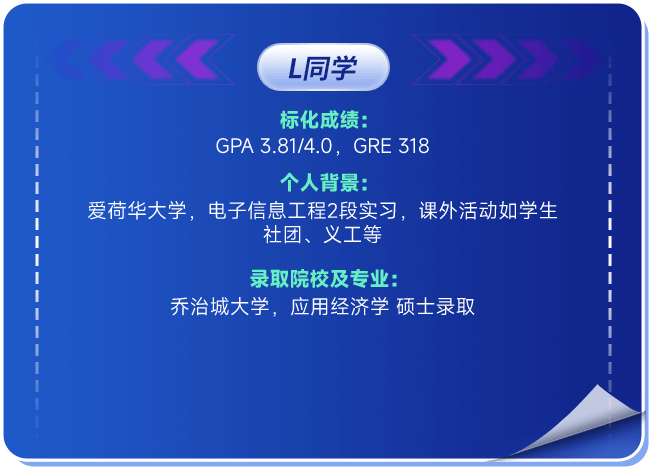 L同学

标化成绩:
GPA 3.81/4.0，GRE 318

个人背景:
爱荷华大学，电子信息工程2段实习，课外活动如学生社团、义工等

录取院校及专业:
乔治城大学，应用经济学 硕士录取